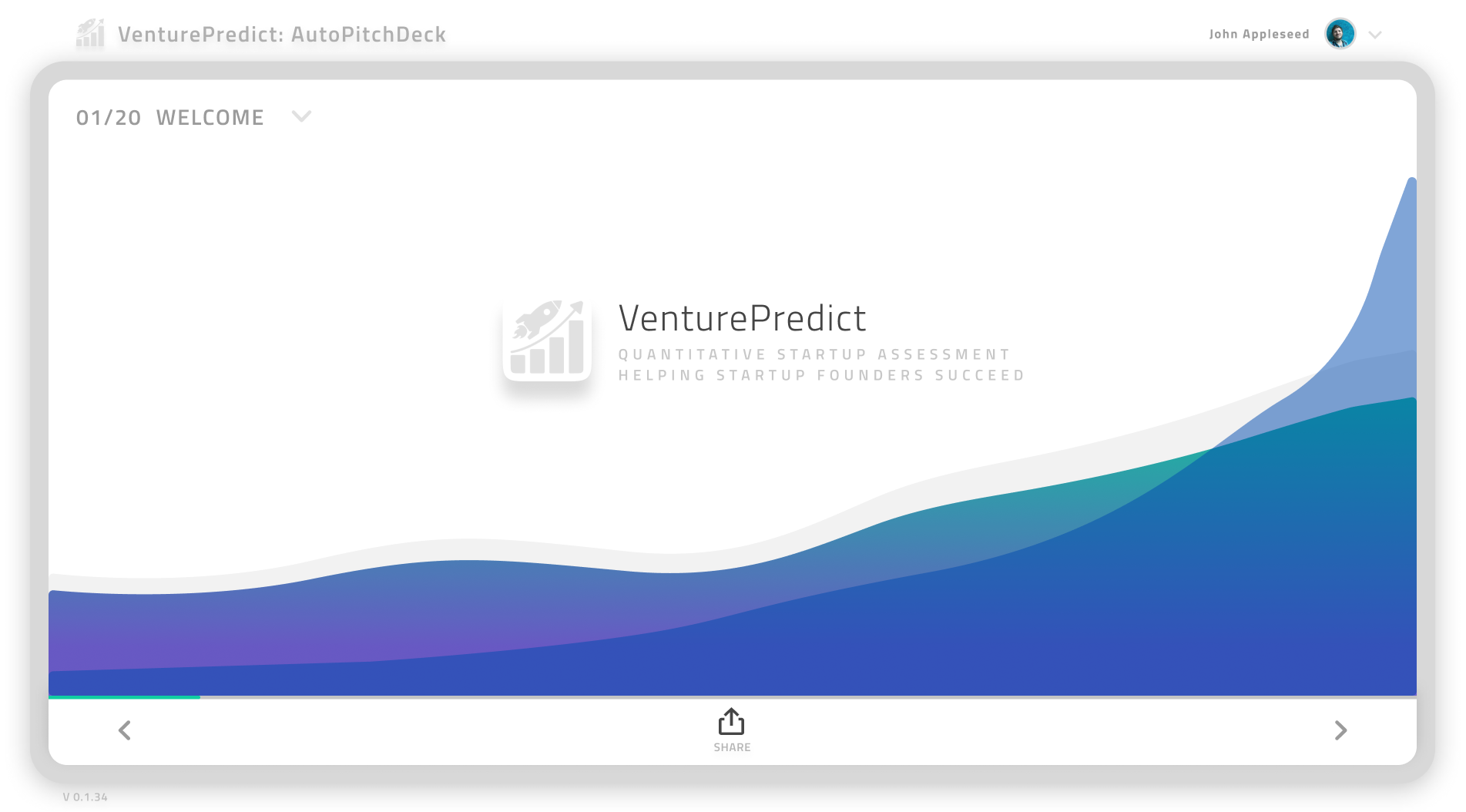 VenturePredict: AutoPitchDeck

John Appleseed

01/20 WELCOME

VenturePredict
QUANTITATIVE STARTUP ASSESSMENT
HELPING STARTUP FOUNDERS SUCCEED

SHARE

V 0.1.34